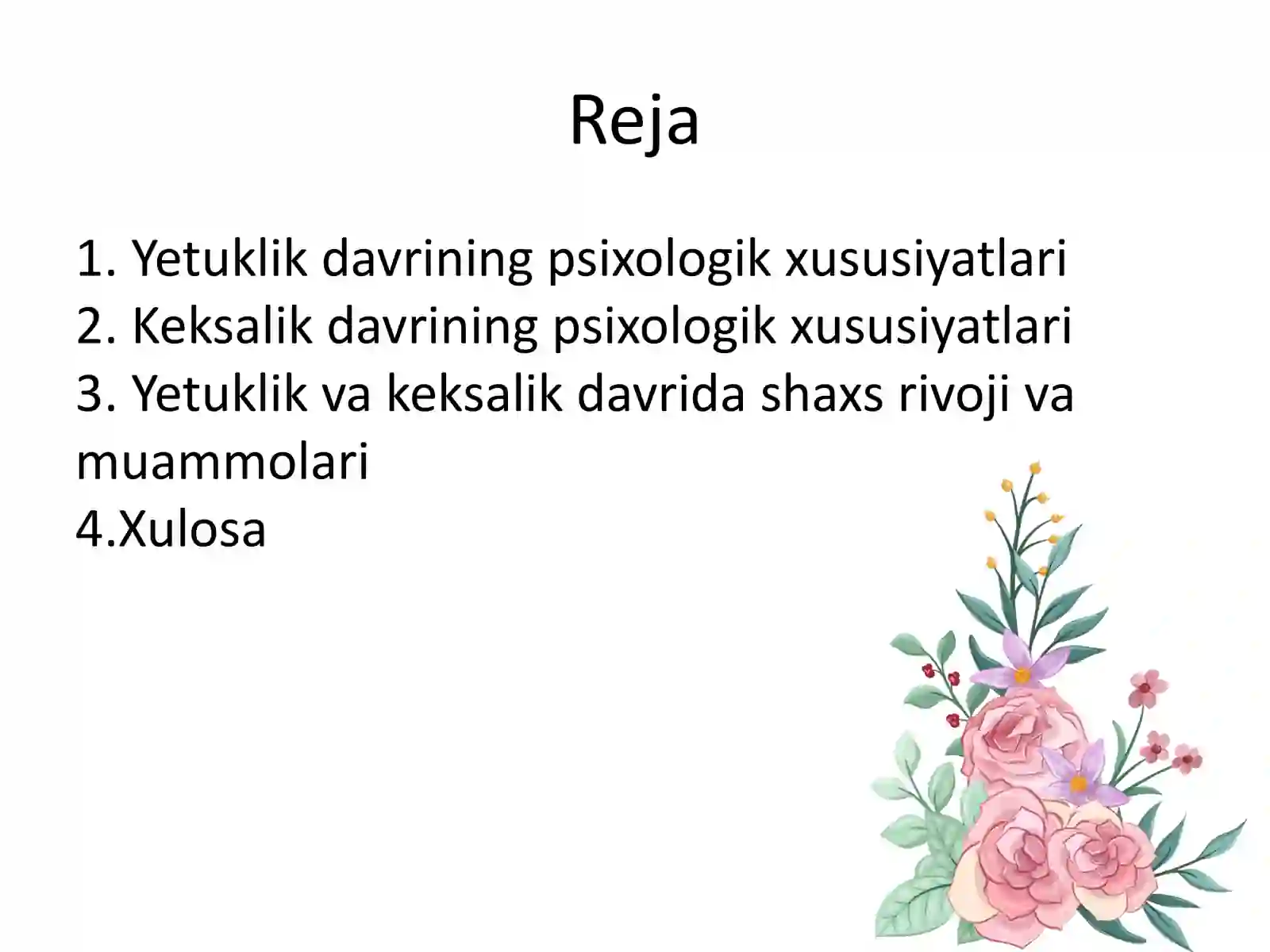 Reja

1. Yetuklik davrining psixologik xususiyatlari
2. Keksalik davrining psixologik xususiyatlari
3. Yetuklik va keksalik davrida shaxs rivoji va muammolari
4.Xulosa